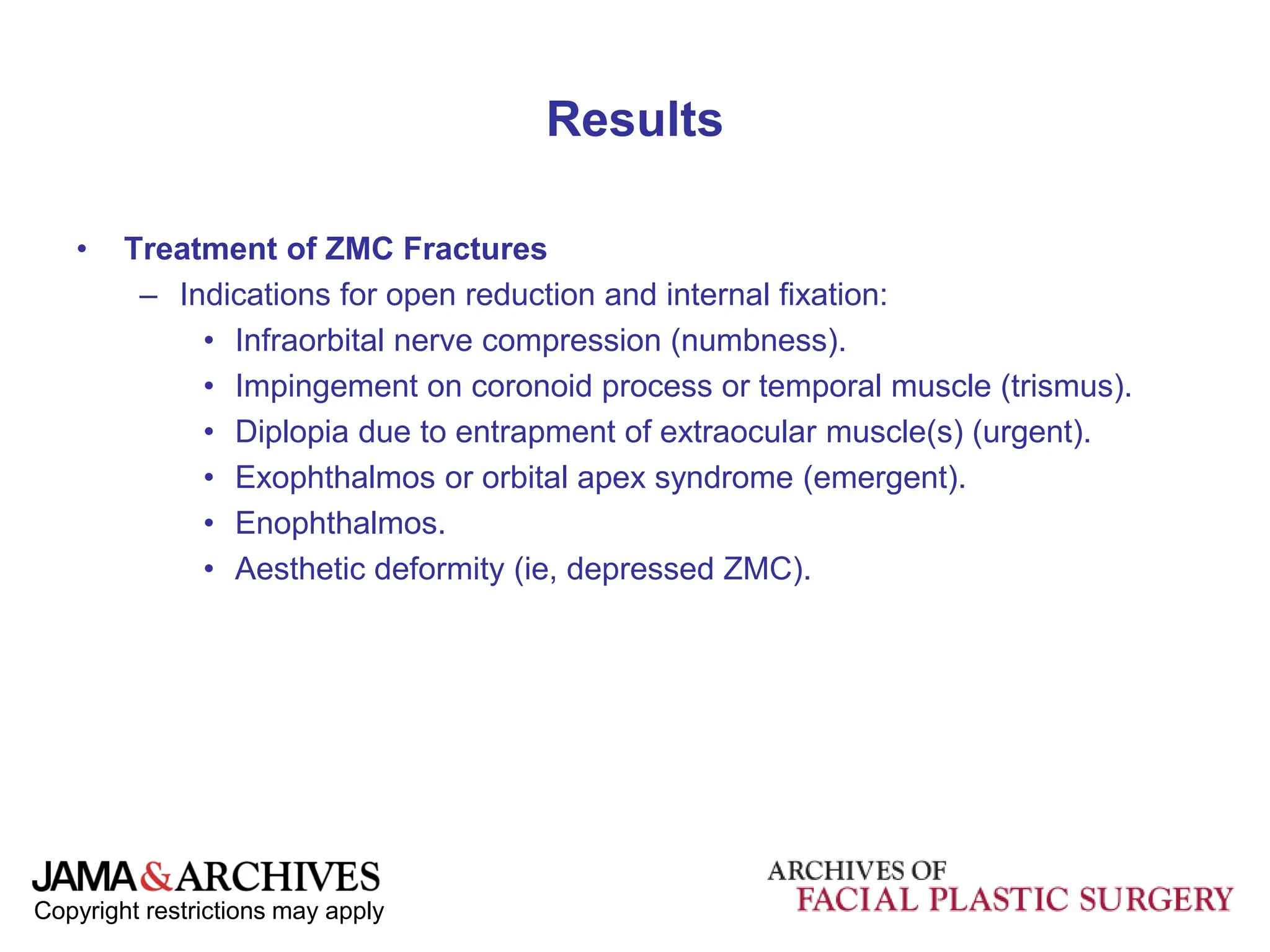 Results

• Treatment of ZMC Fractures
– Indications for open reduction and internal fixation:
• Infraorbital nerve compression (numbness).
• Impingement on coronoid process or temporal muscle (trismus).
• Diplopia due to entrapment of extraocular muscle(s) (urgent).
• Exophthalmos or orbital apex syndrome (emergent).
• Enophthalmos.
• Aesthetic deformity (ie, depressed ZMC).

JAMA & ARCHIVES
Copyright restrictions may apply

ARCHIVES OF
FACIAL PLASTIC SURGERY